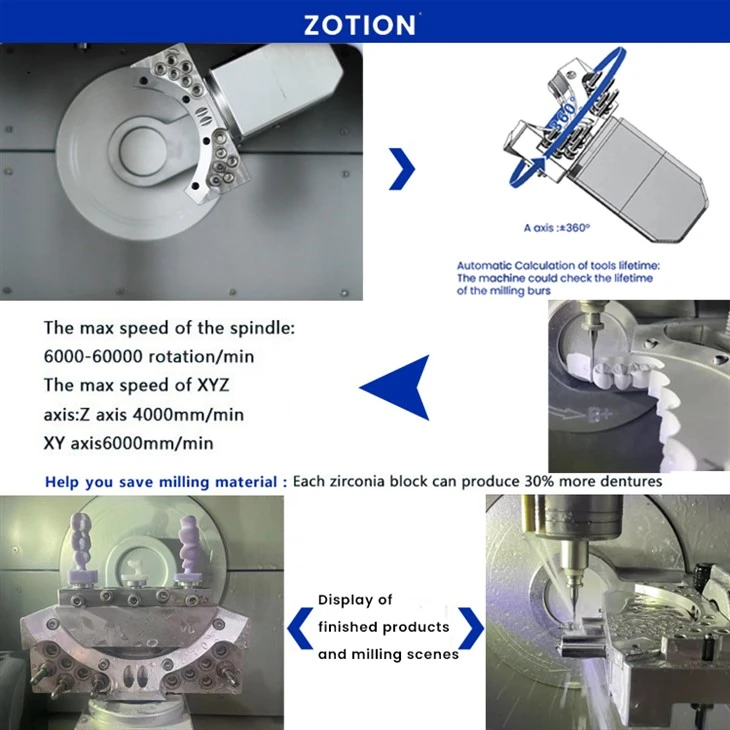 ZOTION

360°

A axis :±360°

Automatic Calculation of tools lifetime:
The machine could check the lifetime of the milling burs

The max speed of the spindle:
6000-60000 rotation/min
The max speed of XYZ axis:Z axis 4000mm/min
XY axis6000mm/min

B+

Help you save milling material : Each zirconia block can produce 30% more dentures

Display of finished products and milling scenes